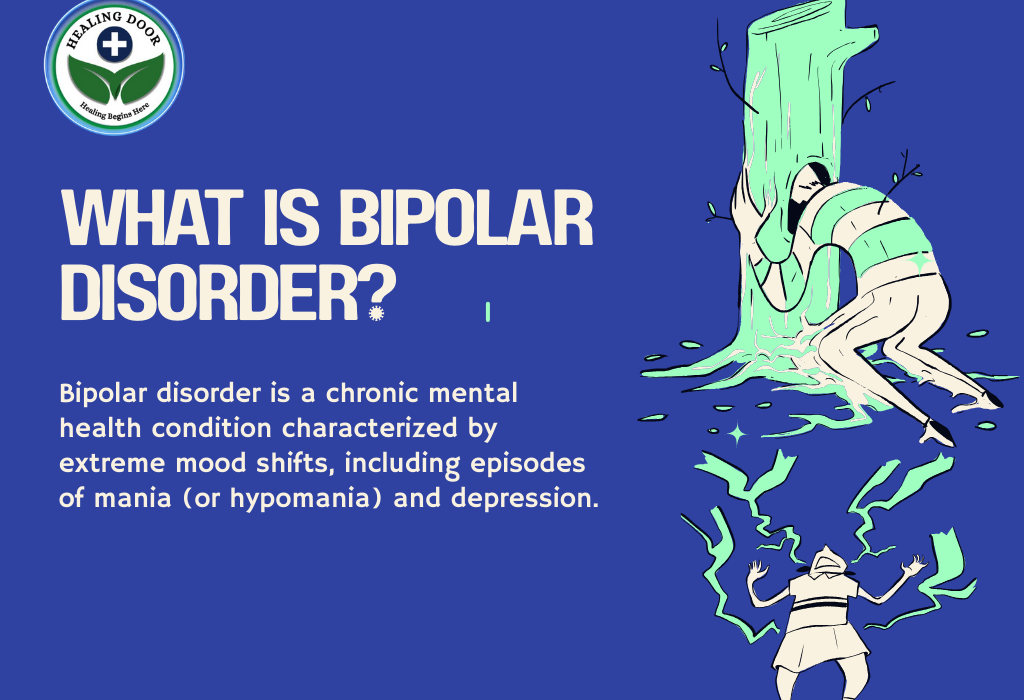 HEALING DOOR
Healing Begins Here

WHAT IS BIPOLAR DISORDER?

Bipolar disorder is a chronic mental health condition characterized by extreme mood shifts, including episodes of mania (or hypomania) and depression.